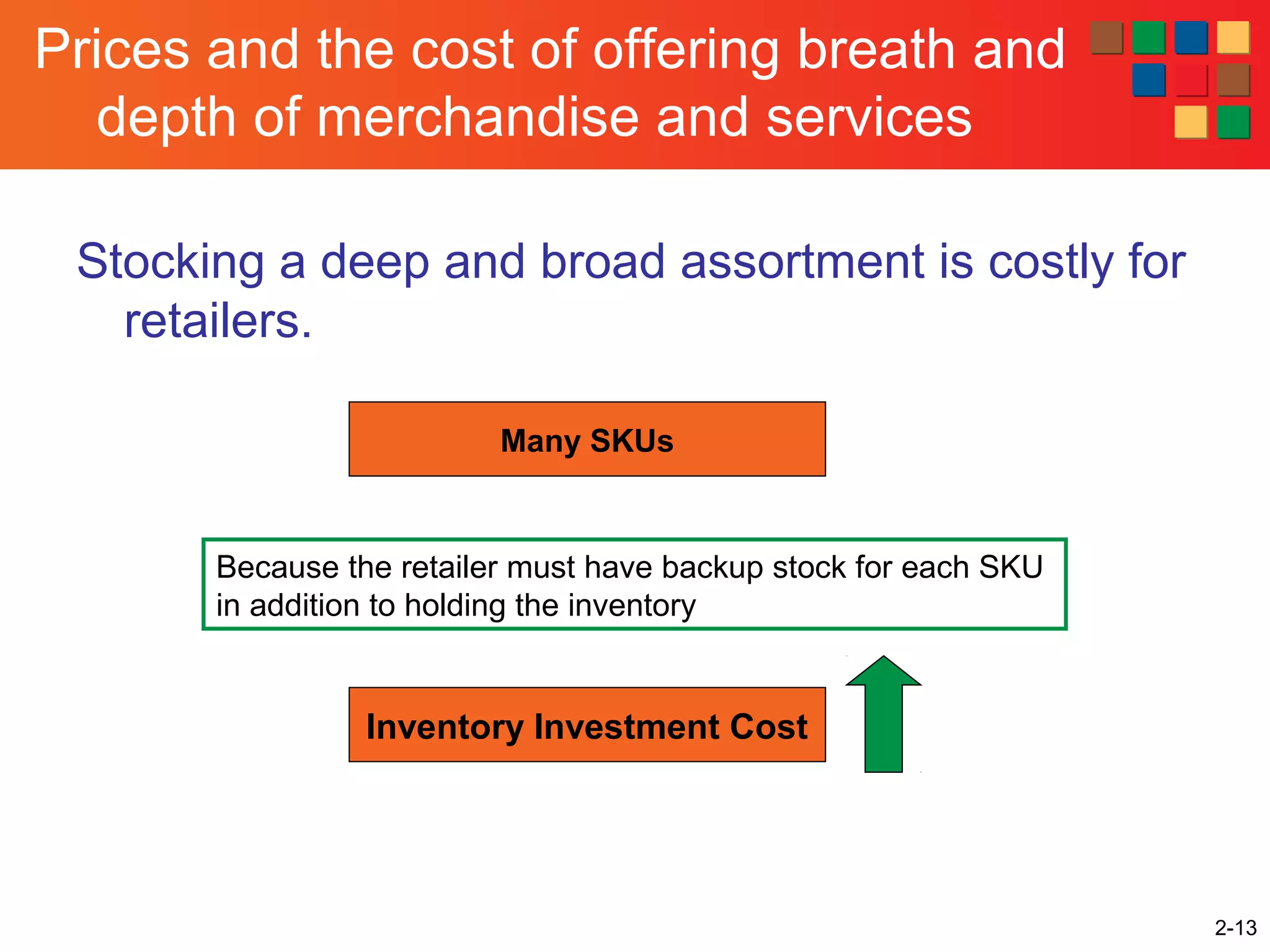 Prices and the cost of offering breath and depth of merchandise and services

Stocking a deep and broad assortment is costly for retailers.

Many SKUs

Because the retailer must have backup stock for each SKU in addition to holding the inventory

Inventory Investment Cost

2-13